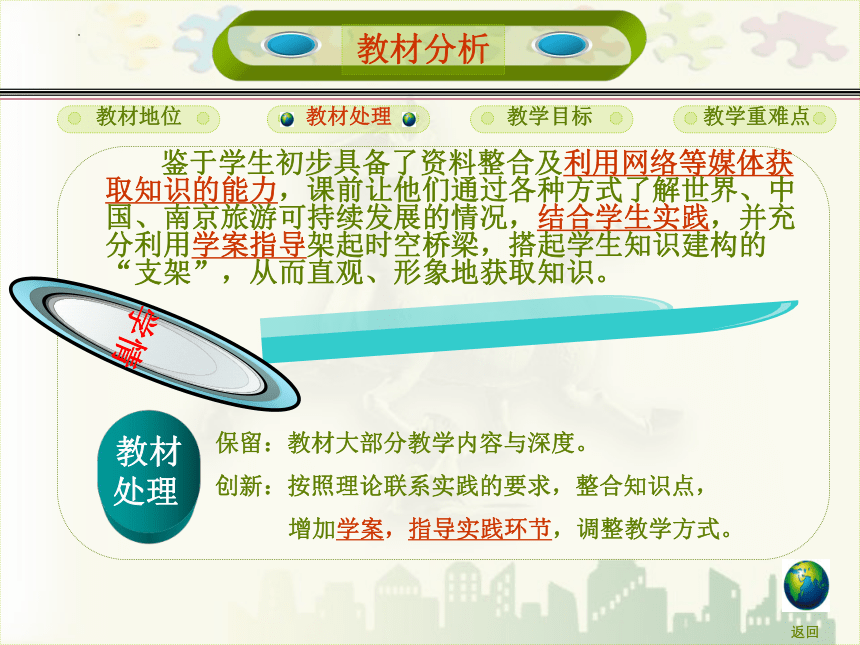 教材分析

教材地位　教材处理　教学目标　教学重难点

鉴于学生初步具备了资料整合及利用网络等媒体获取知识的能力，课前让他们通过各种方式了解世界、中国、南京旅游可持续发展的情况，结合学生实践，并充分利用学案指导架起时空桥梁，搭起学生知识建构的“支架”，从而直观、形象地获取知识。

学情

教材处理

保留：教材大部分教学内容与深度。

创新：按照理论联系实践的要求，整合知识点，增加学案，指导实践环节，调整教学方式。

返回